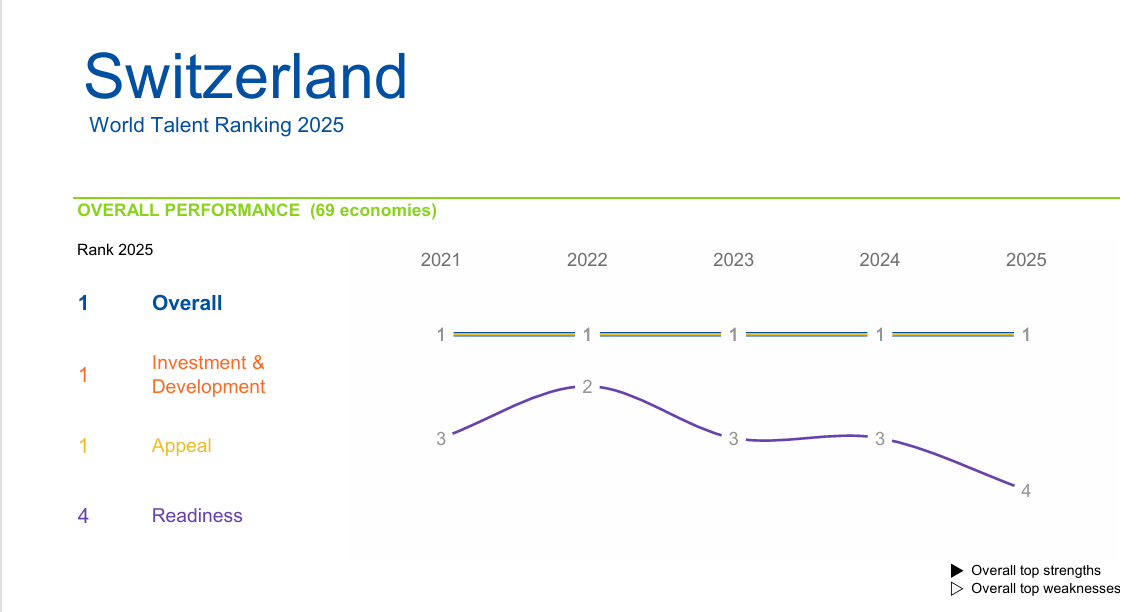 Switzerland
World Talent Ranking 2025

OVERALL PERFORMANCE (69 economies)

Rank 2025

1 Overall

1 Investment & Development

1 Appeal

4 Readiness

2021 2022 2023 2024 2025

1 1 1 1 1

3 2 3 3 4

▶ Overall top strengths
▷ Overall top weaknesses